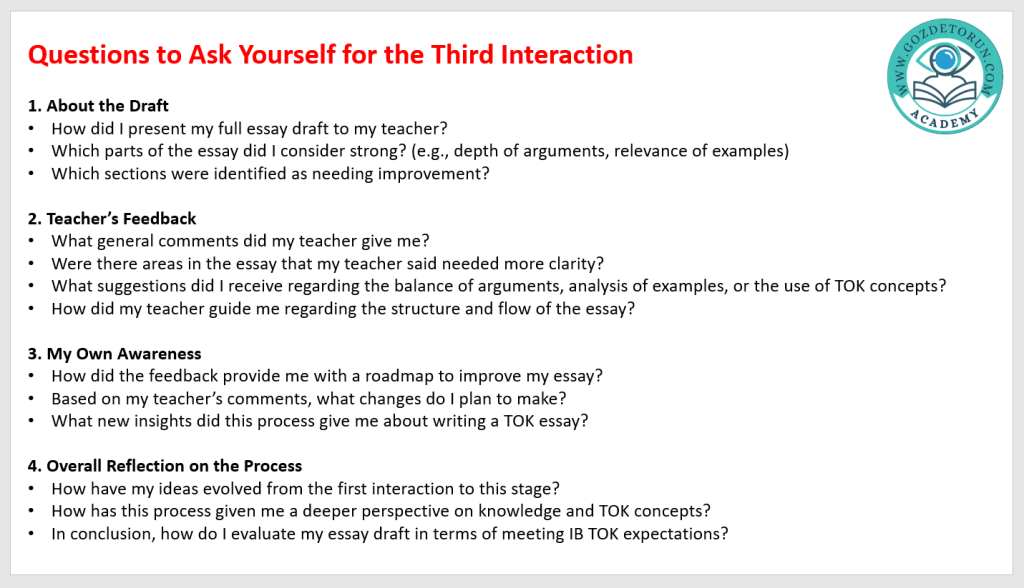 Questions to Ask Yourself for the Third Interaction

WWW.GOZDETORUN.COM
ACADEMY

1. About the Draft
• How did I present my full essay draft to my teacher?
• Which parts of the essay did I consider strong? (e.g., depth of arguments, relevance of examples)
• Which sections were identified as needing improvement?

2. Teacher's Feedback
• What general comments did my teacher give me?
• Were there areas in the essay that my teacher said needed more clarity?
• What suggestions did I receive regarding the balance of arguments, analysis of examples, or the use of TOK concepts?
• How did my teacher guide me regarding the structure and flow of the essay?

3. My Own Awareness
• How did the feedback provide me with a roadmap to improve my essay?
• Based on my teacher's comments, what changes do I plan to make?
• What new insights did this process give me about writing a TOK essay?

4. Overall Reflection on the Process
• How have my ideas evolved from the first interaction to this stage?
• How has this process given me a deeper perspective on knowledge and TOK concepts?
• In conclusion, how do I evaluate my essay draft in terms of meeting IB TOK expectations?